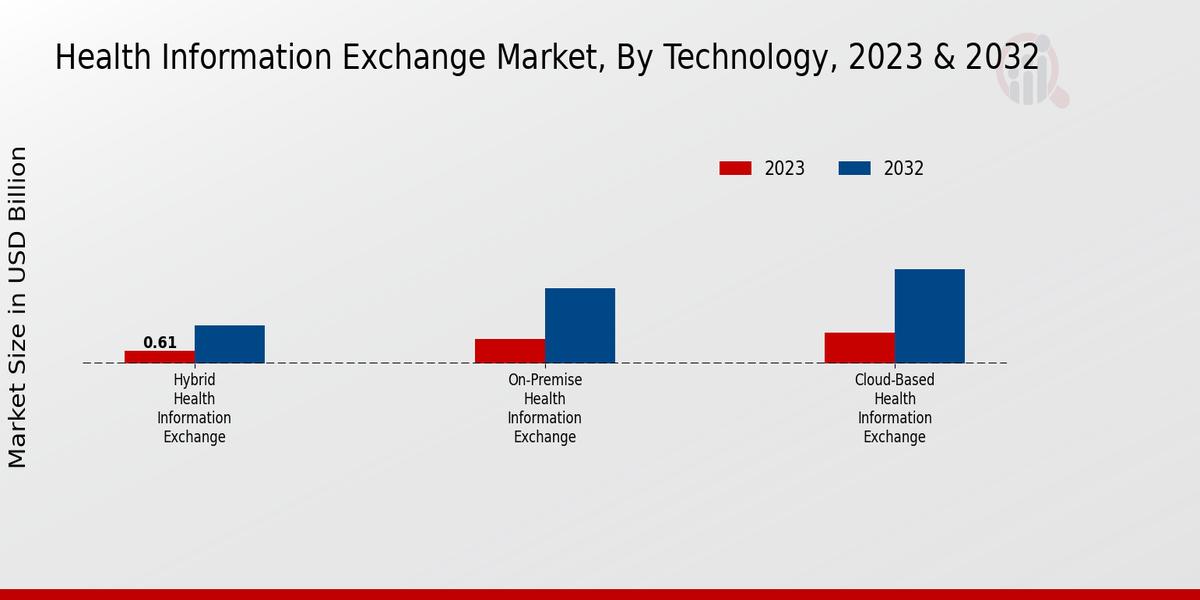 Health Information Exchange Market, By Technology, 2023 & 2032

2023
2032

Market Size in USD Billion

0.61

Hybrid Health Information Exchange

On-Premise Health Information Exchange

Cloud-Based Health Information Exchange